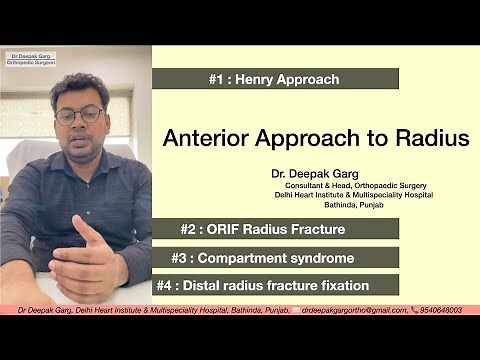 Dr Deepak Garg
Orthopedic Surgeon

#1 : Henry Approach

Anterior Approach to Radius

Dr. Deepak Garg
Consultant & Head, Orthopaedic Surgery
Delhi Heart Institute & Multispeciality Hospital
Bathinda, Punjab

#2 : ORIF Radius Fracture

#3 : Compartment syndrome

#4 : Distal radius fracture fixation

Dr Deepak Garg, Delhi Heart Institute & Multispeciality Hospital, Bathinda, Punjab, drdeepakgargortho@gmail.com, 9540648003